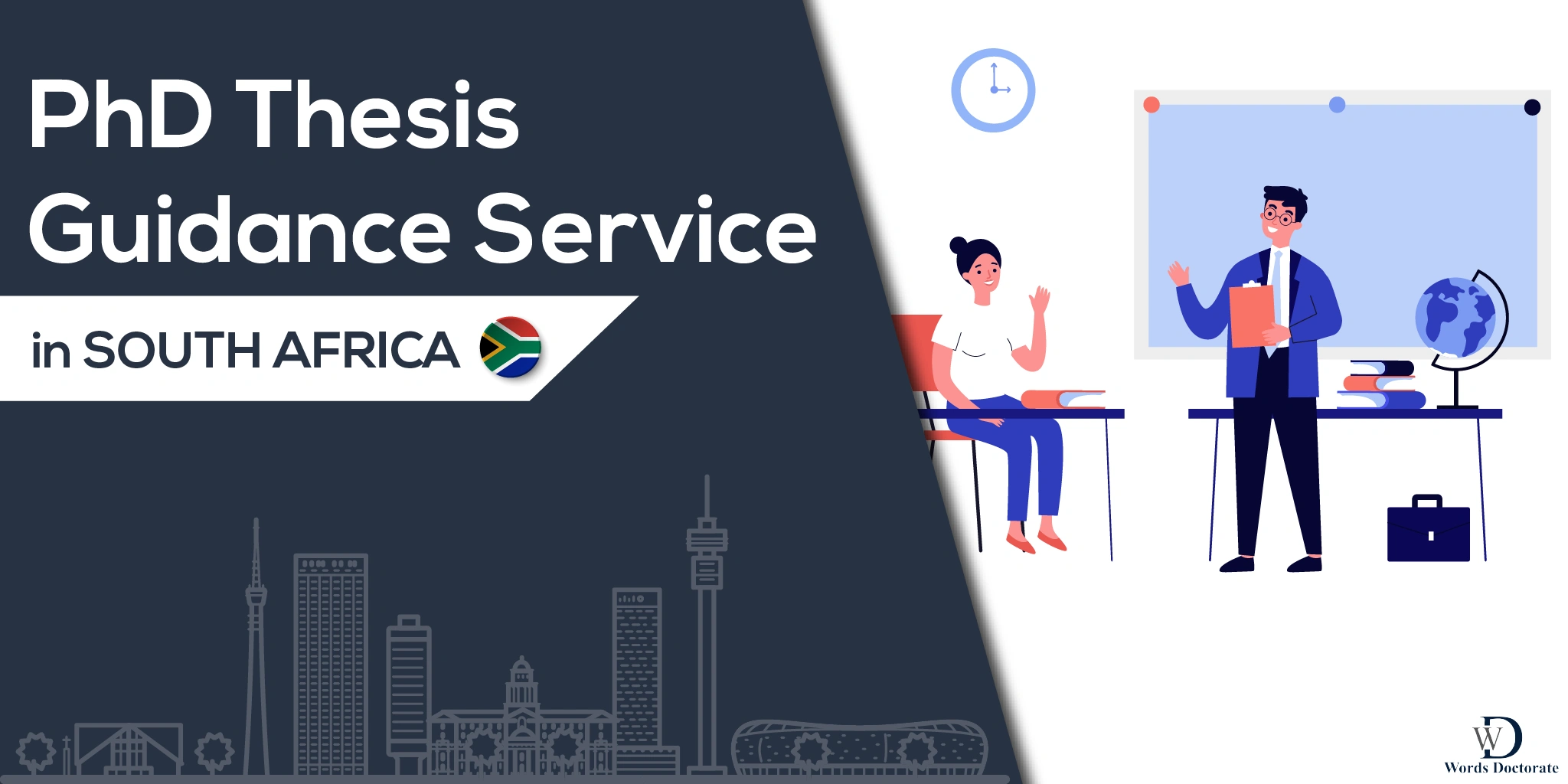 PhD Thesis Guidance Service

in SOUTH AFRICA

WD
Words Doctorate